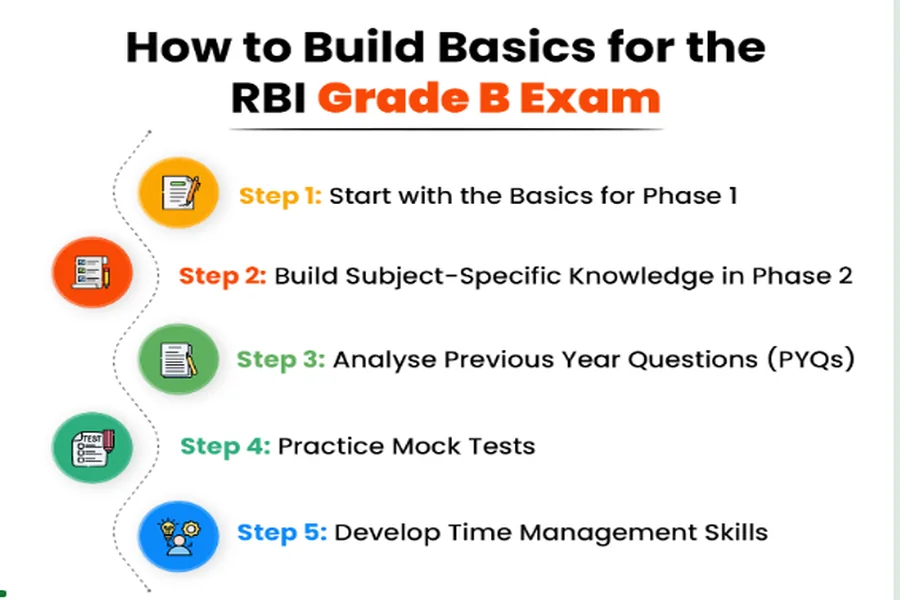 How to Build Basics for the RBI Grade B Exam

Step 1: Start with the Basics for Phase 1

Step 2: Build Subject-Specific Knowledge in Phase 2

Step 3: Analyse Previous Year Questions (PYQs)

TEST

Step 4: Practice Mock Tests

Step 5: Develop Time Management Skills